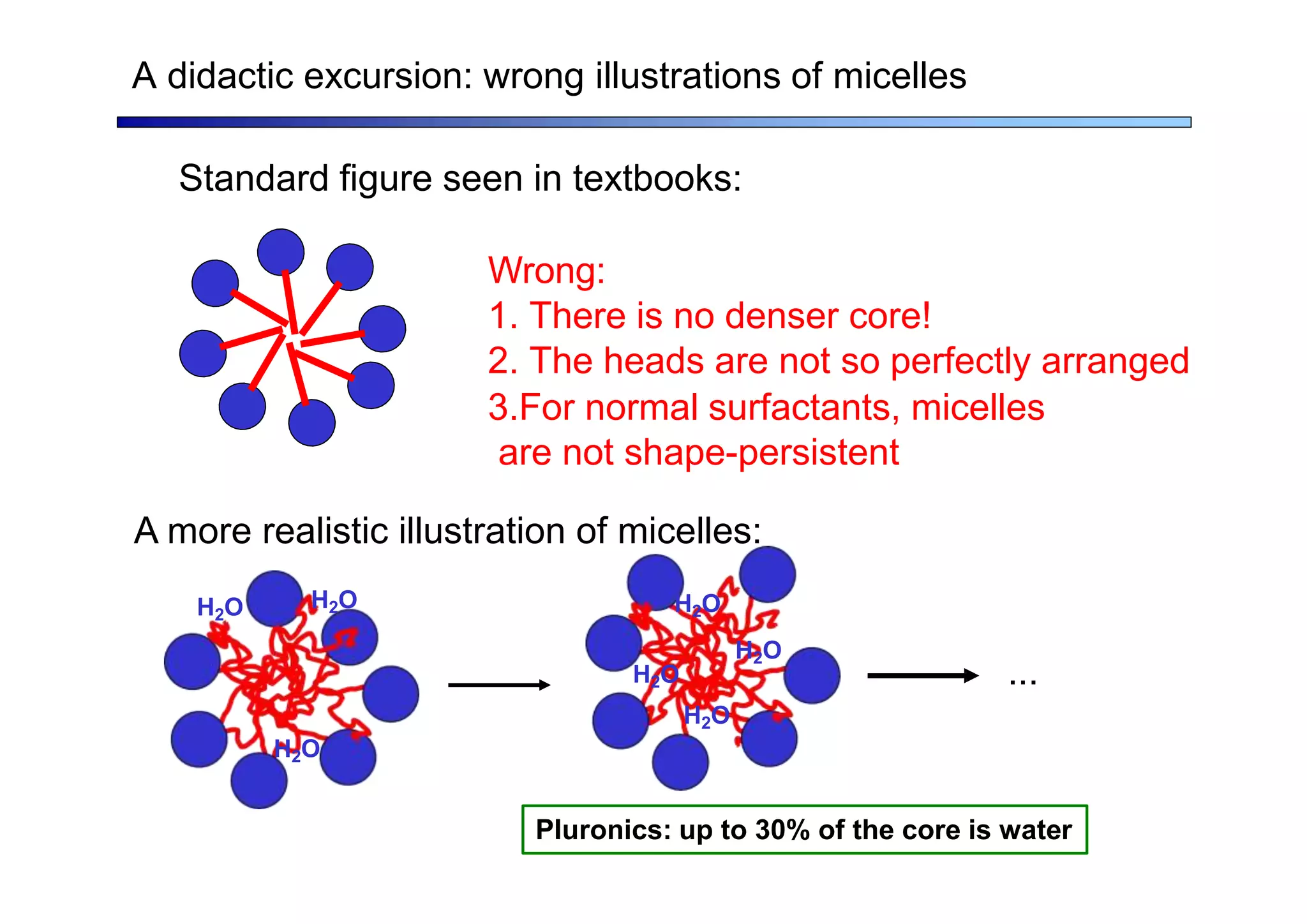 A didactic excursion: wrong illustrations of micelles

Standard figure seen in textbooks:

Wrong:
1. There is no denser core!
2. The heads are not so perfectly arranged
3.For normal surfactants, micelles are not shape-persistent

A more realistic illustration of micelles:

$H_2O$ $H_2O$ $H_2O$

$H_2O$ $H_2O$ $H_2O$ $H_2O$

…

Pluronics: up to 30% of the core is water